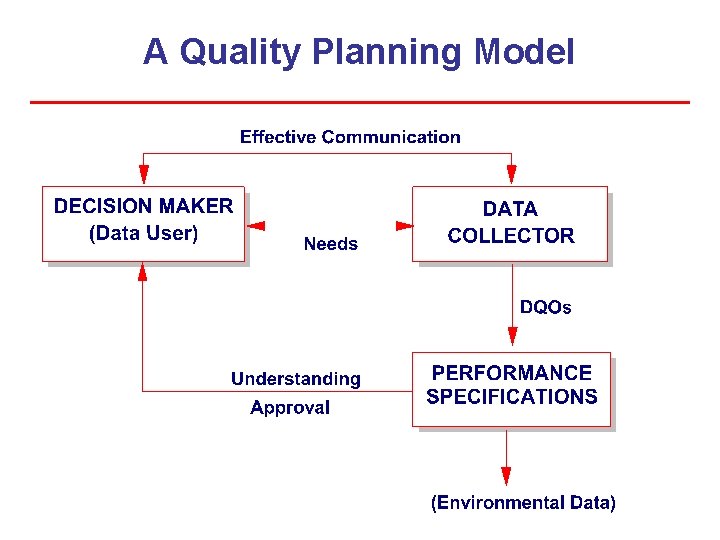 A Quality Planning Model

Effective Communication

DECISION MAKER
(Data User)

Needs

DATA
COLLECTOR

DQOs

Understanding

Approval

PERFORMANCE
SPECIFICATIONS

(Environmental Data)